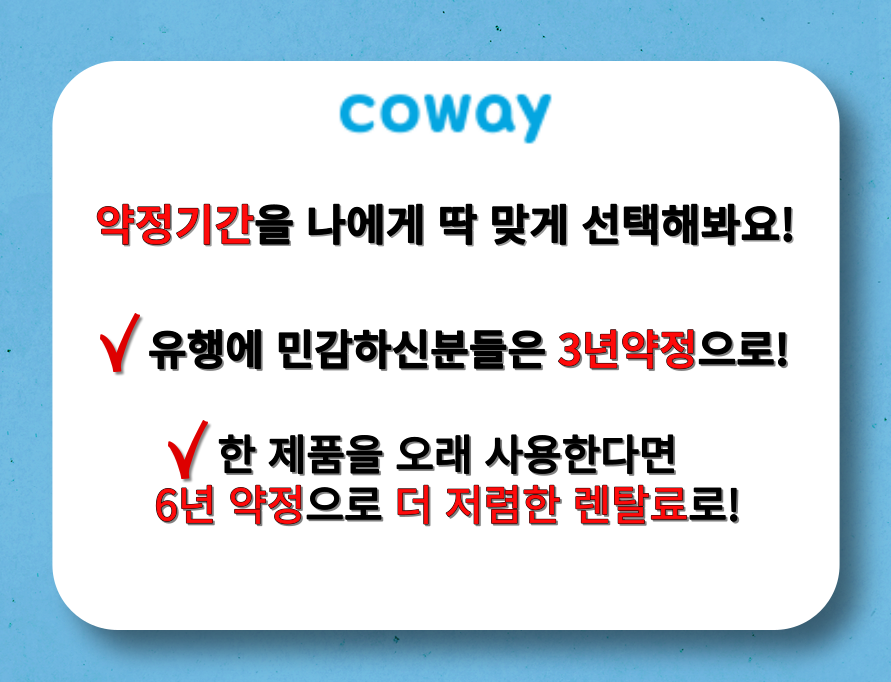 coway

약정기간을 나에게 딱 맞게 선택해봐요!

√ 유행에 민감하신분들은 3년약정으로!

√ 한 제품을 오래 사용한다면
6년 약정으로 더 저렴한 렌탈료로!